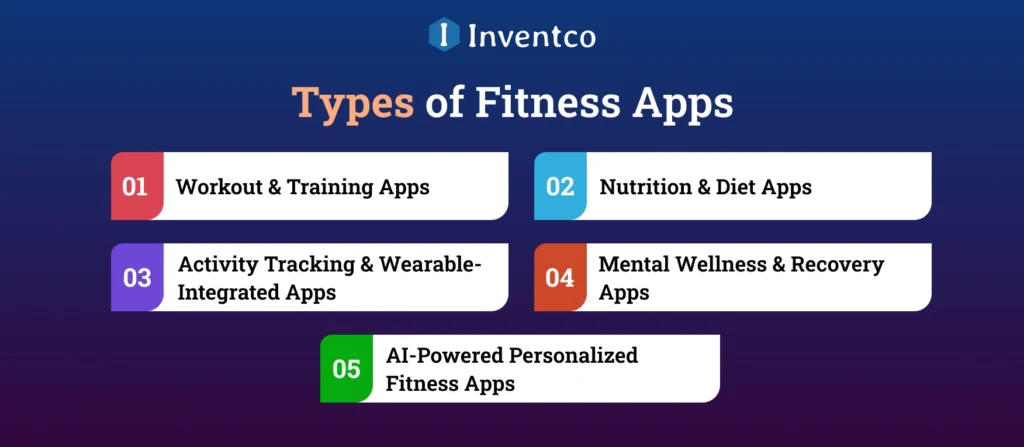 Inventco

Types of Fitness Apps

01 Workout & Training Apps

02 Nutrition & Diet Apps

03 Activity Tracking & Wearable-Integrated Apps

04 Mental Wellness & Recovery Apps

05 AI-Powered Personalized Fitness Apps